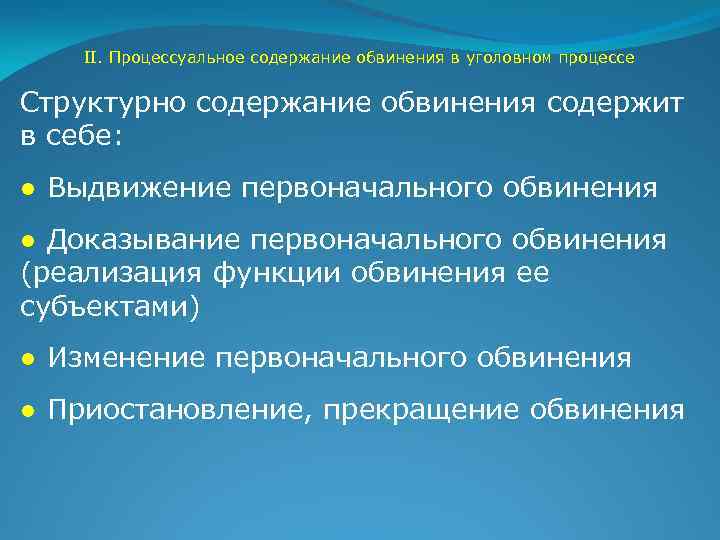 II. Процессуальное содержание обвинения в уголовном процессе

Структурно содержание обвинения содержит в себе:

● Выдвижение первоначального обвинения

● Доказывание первоначального обвинения (реализация функции обвинения ее субъектами)

● Изменение первоначального обвинения

● Приостановление, прекращение обвинения